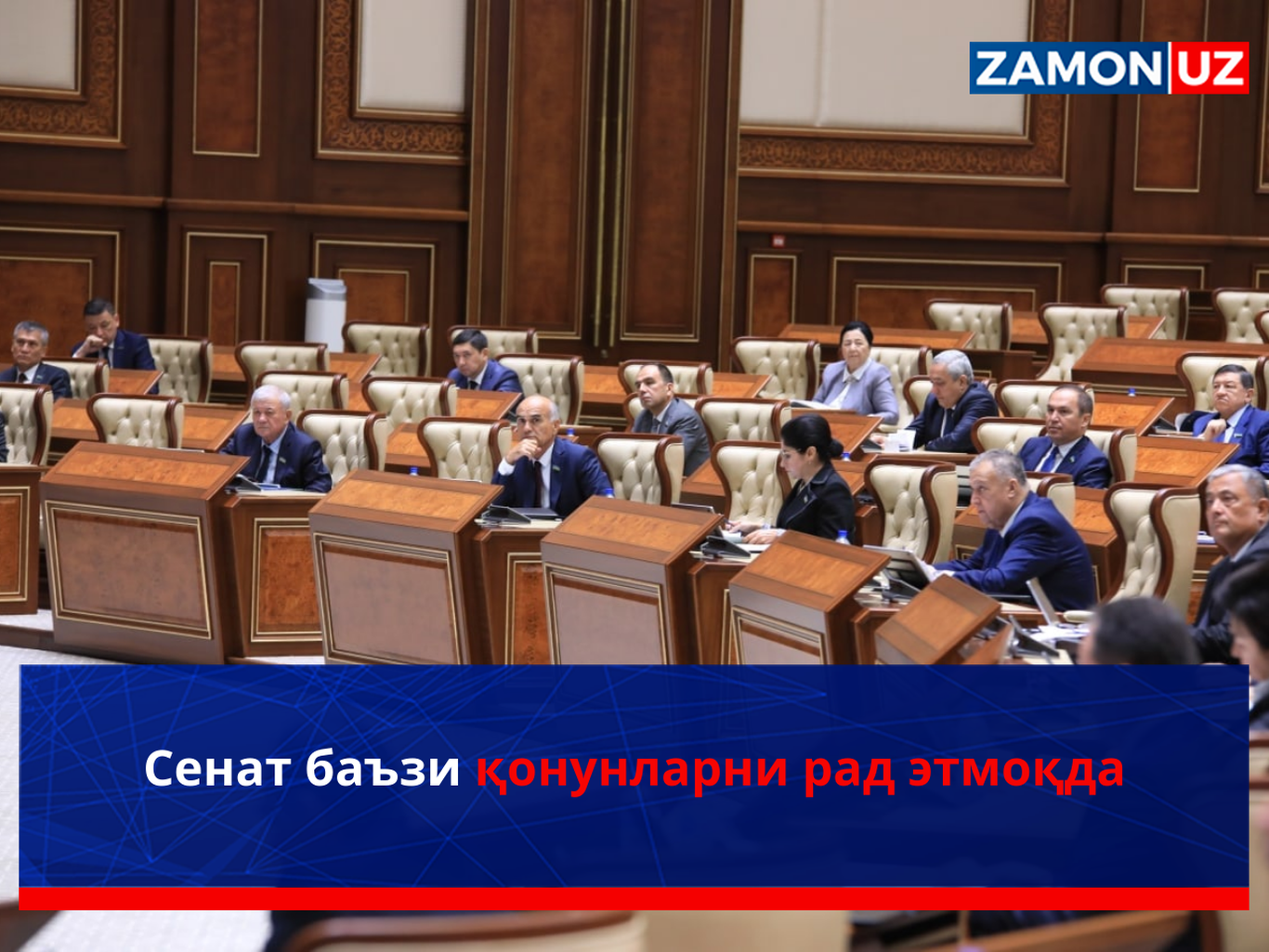 ZAMON UZ

Сенат баъзи қонунларни рад этмоқда